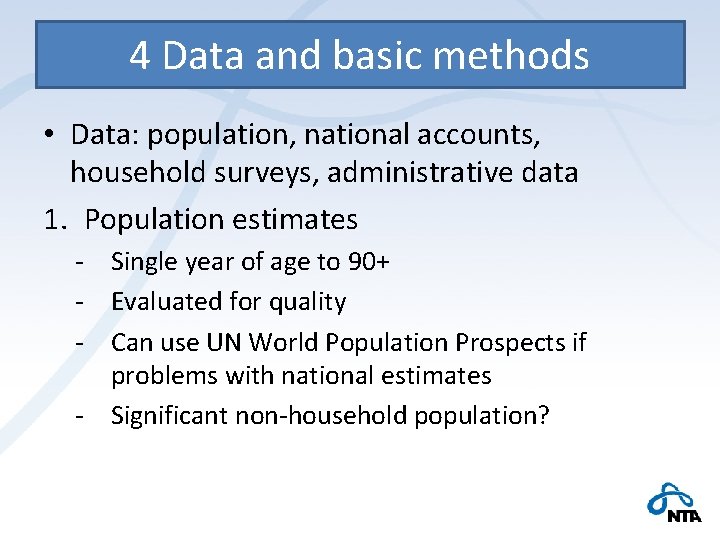 4 Data and basic methods

• Data: population, national accounts, household surveys, administrative data

1. Population estimates
- Single year of age to 90+
- Evaluated for quality
- Can use UN World Population Prospects if problems with national estimates
- Significant non-household population?

NTA